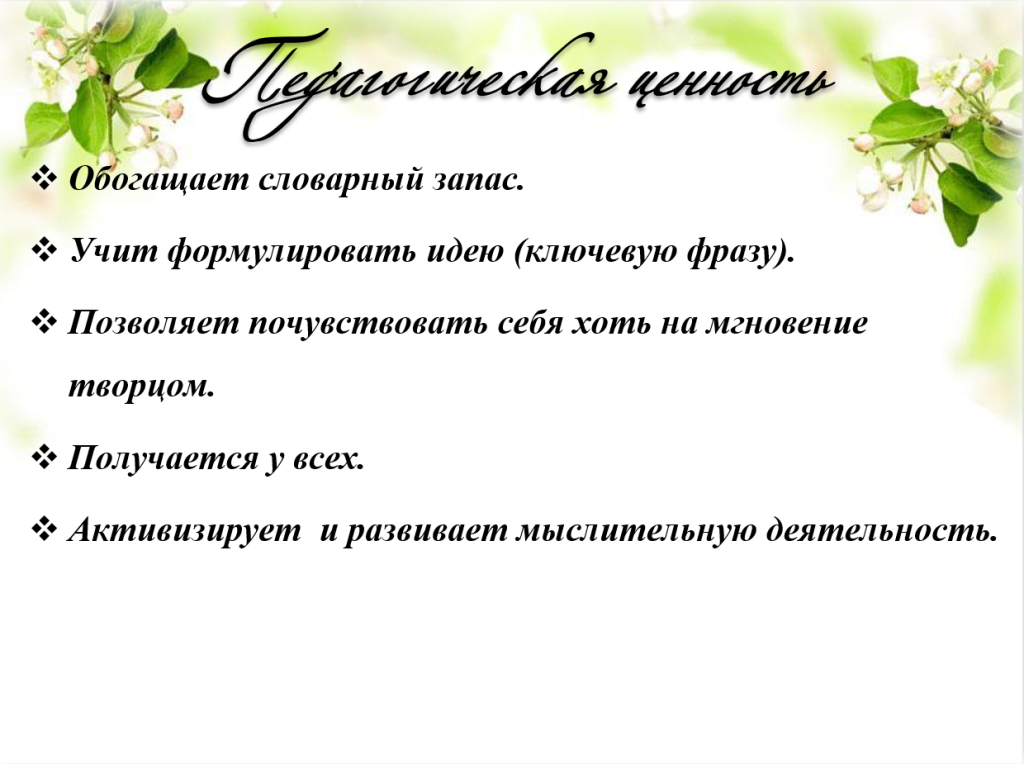 Педагогическая ценность

❖ Обогащает словарный запас.

❖ Учит формулировать идею (ключевую фразу).

❖ Позволяет почувствовать себя хоть на мгновение творцом.

❖ Получается у всех.

❖ Активизирует и развивает мыслительную деятельность.